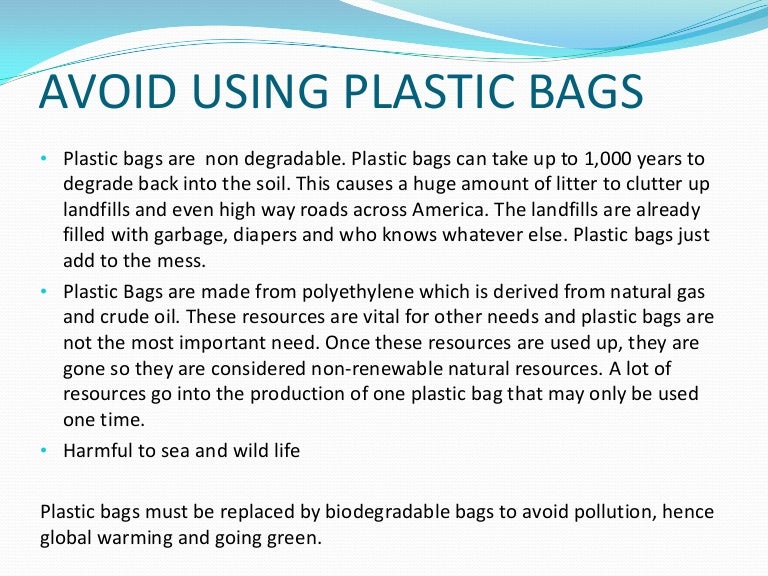 AVOID USING PLASTIC BAGS

• Plastic bags are  non degradable. Plastic bags can take up to 1,000 years to degrade back into the soil. This causes a huge amount of litter to clutter up landfills and even high way roads across America. The landfills are already filled with garbage, diapers and who knows whatever else. Plastic bags just add to the mess.
• Plastic Bags are made from polyethylene which is derived from natural gas and crude oil. These resources are vital for other needs and plastic bags are not the most important need. Once these resources are used up, they are gone so they are considered non-renewable natural resources. A lot of resources go into the production of one plastic bag that may only be used one time.
• Harmful to sea and wild life

Plastic bags must be replaced by biodegradable bags to avoid pollution, hence global warming and going green.